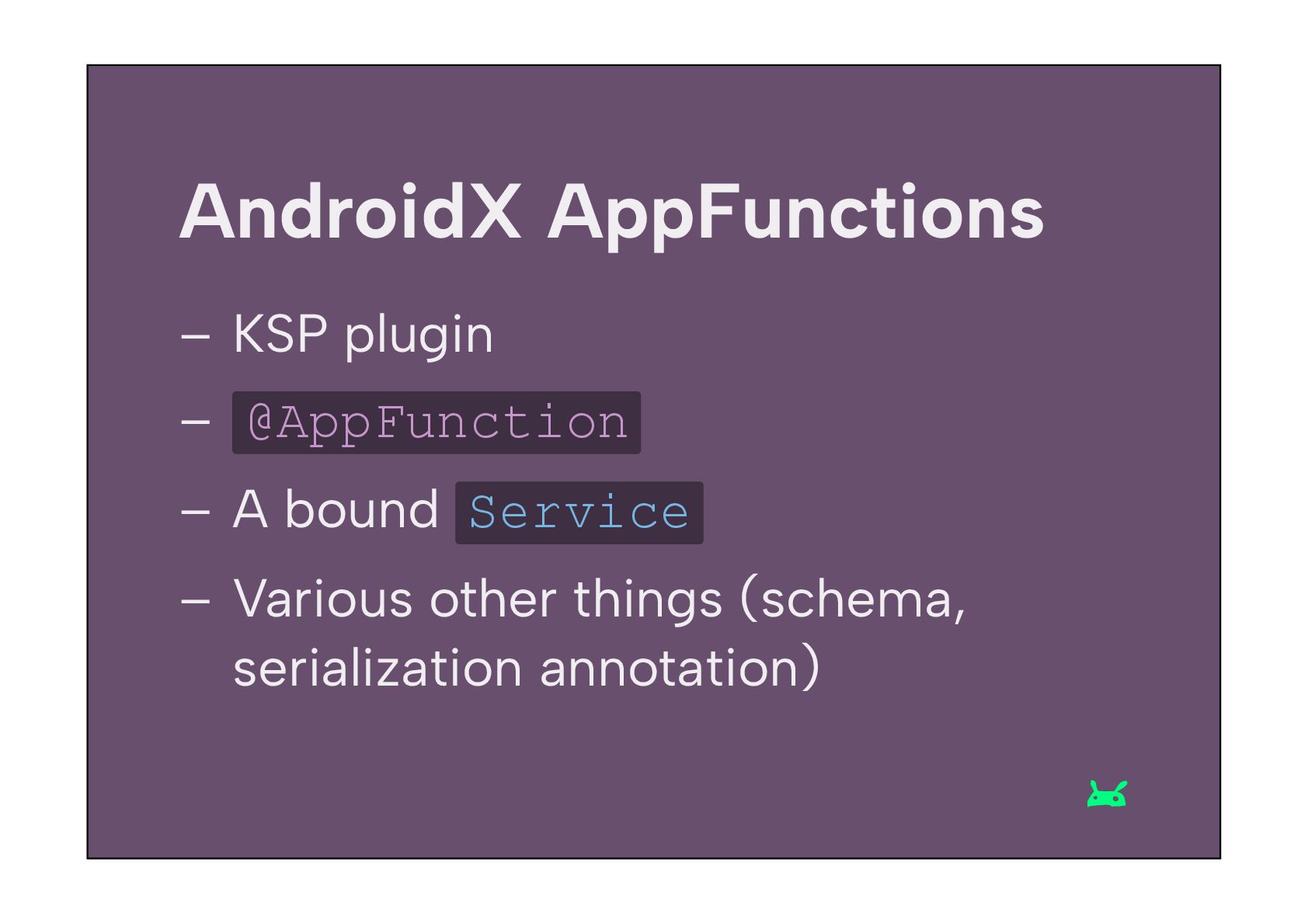 AndroidX AppFunctions

– KSP plugin
– @AppFunction
– A bound Service
– Various other things (schema, serialization annotation)